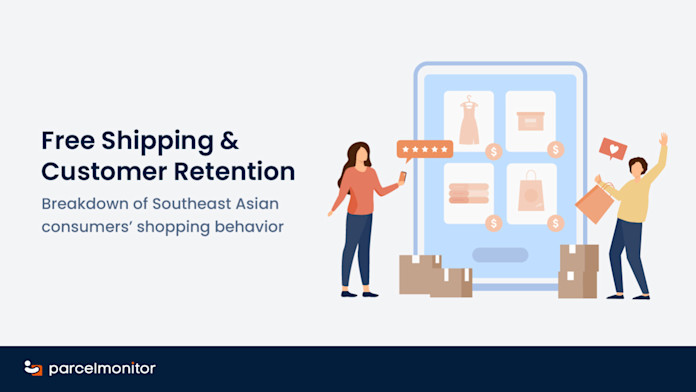 Free Shipping & Customer Retention

Breakdown of Southeast Asian consumers' shopping behavior

$ $ $ $

parcelmonitor